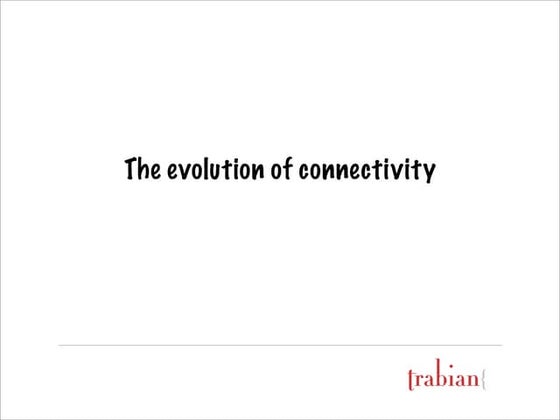 The evolution of connectivity

trabian{